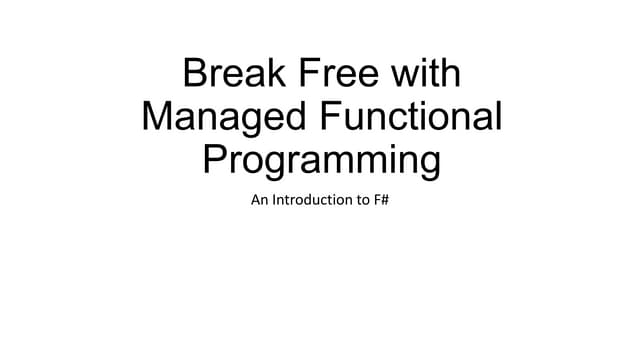 Break Free with Managed Functional Programming

An Introduction to F#